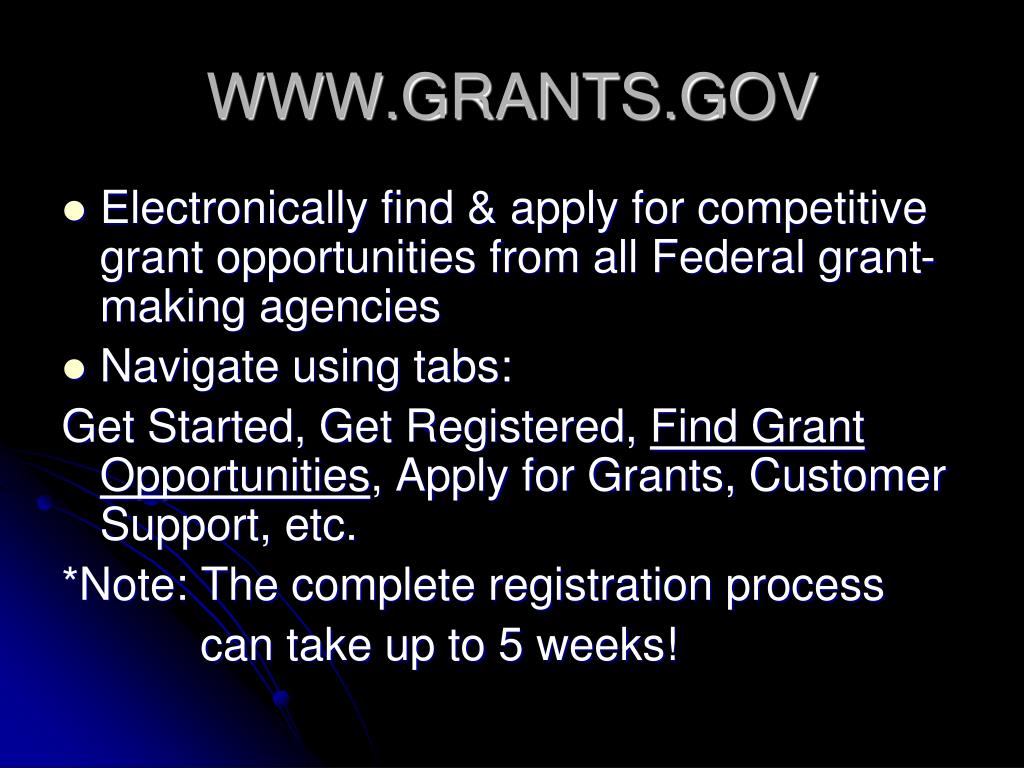 WWW.GRANTS.GOV

- Electronically find & apply for competitive grant opportunities from all Federal grant-making agencies
- Navigate using tabs:

Get Started, Get Registered, Find Grant Opportunities, Apply for Grants, Customer Support, etc.

*Note: The complete registration process can take up to 5 weeks!